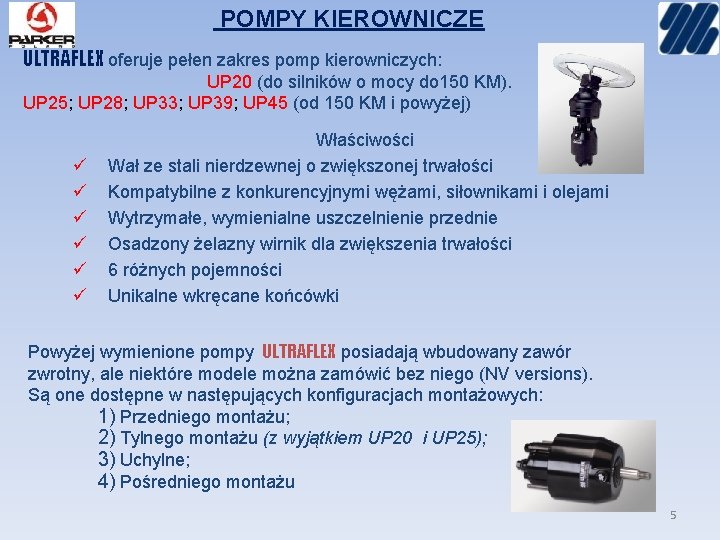 PARKER
POLAND

POMPY KIEROWNICZE

ULTRAFLEX oferuje pełen zakres pomp kierowniczych:
UP20 (do silników o mocy do150 KM).
UP25; UP28; UP33; UP39; UP45 (od 150 KM i powyżej)

Właściwości
✓ Wał ze stali nierdzewnej o zwiększonej trwałości
✓ Kompatybilne z konkurencyjnymi wężami, siłownikami i olejami
✓ Wytrzymałe, wymienialne uszczelnienie przednie
✓ Osadzony żelazny wirnik dla zwiększenia trwałości
✓ 6 różnych pojemności
✓ Unikalne wkręcane końcówki

Powyżej wymienione pompy ULTRAFLEX posiadają wbudowany zawór zwrotny, ale niektóre modele można zamówić bez niego (NV versions).
Są one dostępne w następujących konfiguracjach montażowych:
1) Przedniego montażu;
2) Tylnego montażu (z wyjątkiem UP20 i UP25);
3) Uchylne;
4) Pośredniego montażu

5